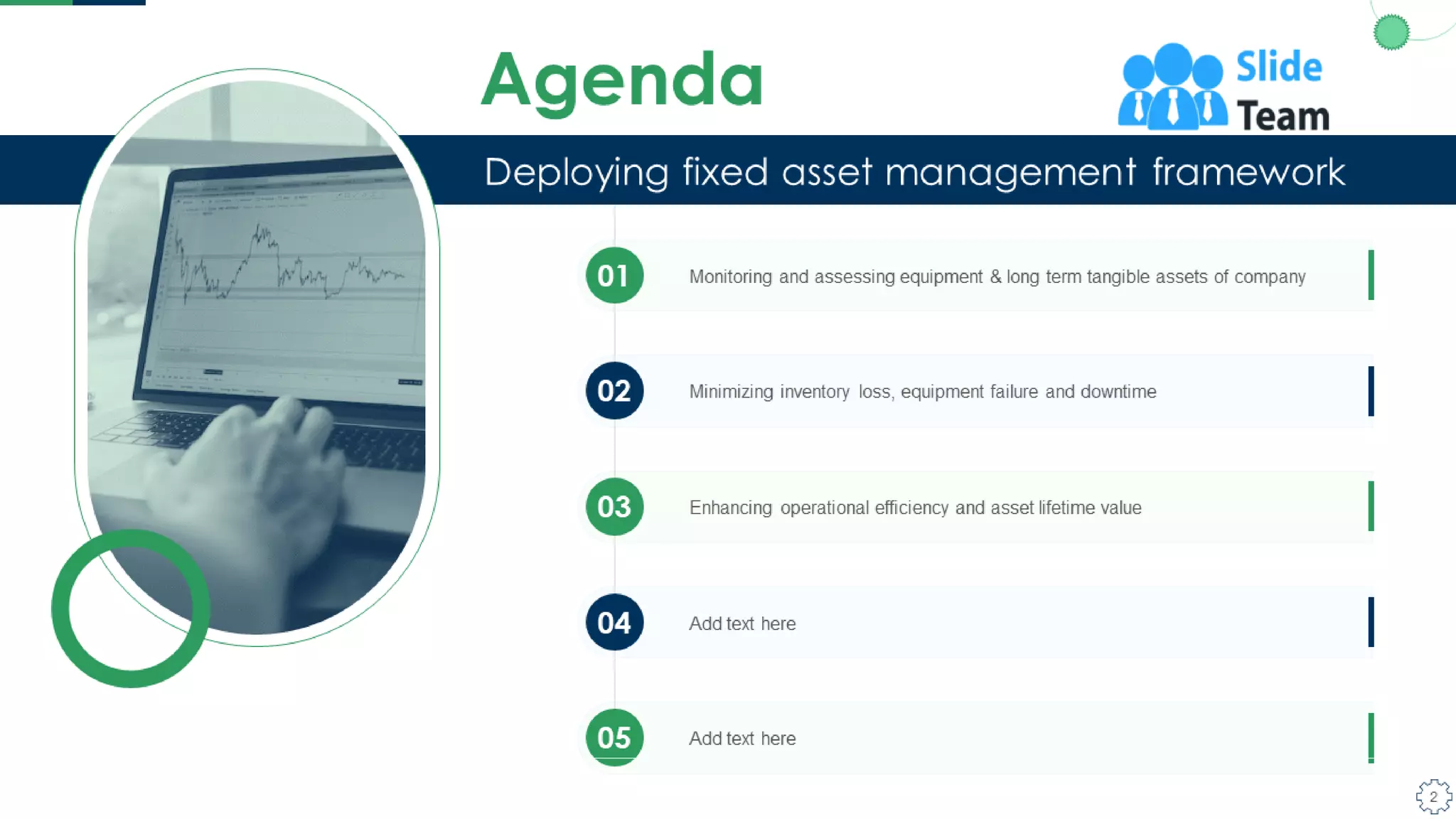 Agenda

Slide Team

Deploying fixed asset management framework

01 Monitoring and assessing equipment & long term tangible assets of company

02 Minimizing inventory loss, equipment failure and downtime

03 Enhancing operational efficiency and asset lifetime value

04 Add text here

05 Add text here

2